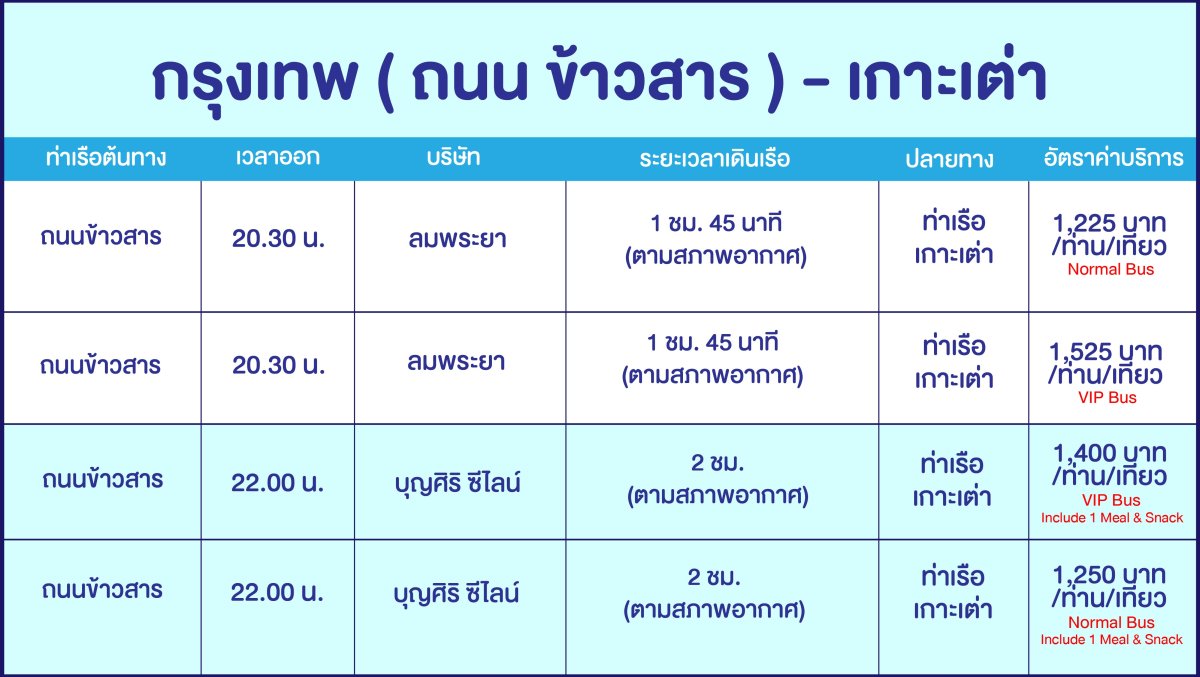 กรุงเทพ ( ถนน ข้าวสาร ) - เกาะเต่า

| ท่าเรือต้นทาง | เวลาออก | บริษัท | ระยะเวลาเดินเรือ | ปลายทาง | อัตราค่าบริการ |
|---|---|---|---|---|---|
| ถนนข้าวสาร | 20.30 น. | ลมพระยา | 1 ชม. 45 นาที (ตามสภาพอากาศ) | ท่าเรือ เกาะเต่า | 1,225 บาท /ท่าน/เที่ยว Normal Bus |
| ถนนข้าวสาร | 20.30 น. | ลมพระยา | 1 ชม. 45 นาที (ตามสภาพอากาศ) | ท่าเรือ เกาะเต่า | 1,525 บาท /ท่าน/เที่ยว VIP Bus |
| ถนนข้าวสาร | 22.00 น. | บุญศิริ ซีไลน์ | 2 ชม. (ตามสภาพอากาศ) | ท่าเรือ เกาะเต่า | 1,400 บาท /ท่าน/เที่ยว VIP Bus Include 1 Meal & Snack |
| ถนนข้าวสาร | 22.00 น. | บุญศิริ ซีไลน์ | 2 ชม. (ตามสภาพอากาศ) | ท่าเรือ เกาะเต่า | 1,250 บาท /ท่าน/เที่ยว Normal Bus Include 1 Meal & Snack |